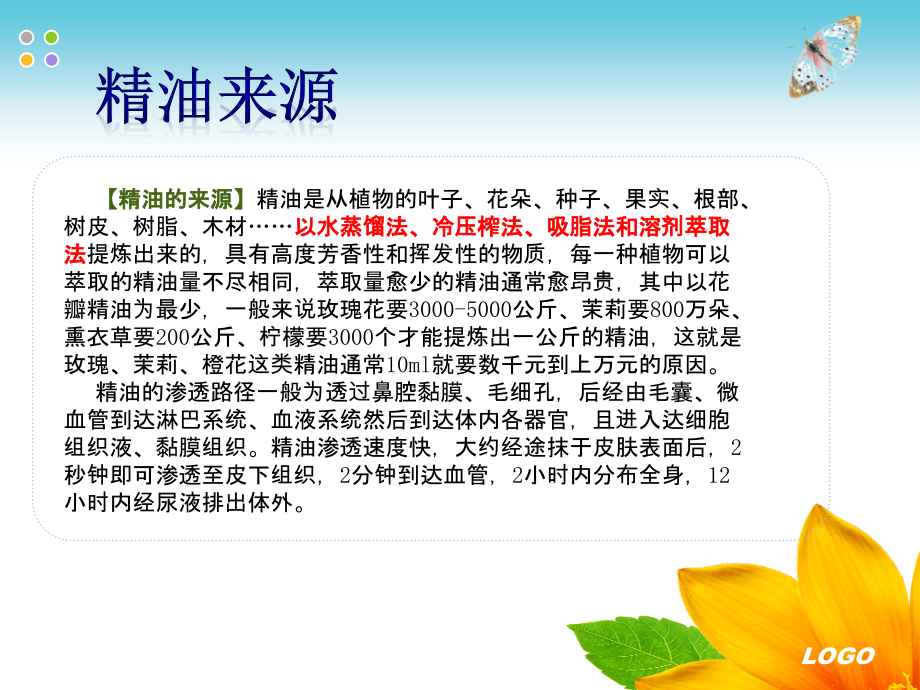 精油来源

【精油的来源】精油是从植物的叶子、花朵、种子、果实、根部、树皮、树脂、木材……以水蒸馏法、冷压榨法、吸脂法和溶剂萃取法提炼出来的，具有高度芳香性和挥发性的物质，每一种植物可以萃取的精油量不尽相同，萃取量愈少的精油通常愈昂贵，其中以花瓣精油为最少，一般来说玫瑰花要3000-5000公斤、茉莉要800万朵、熏衣草要200公斤、柠檬要3000个才能提炼出一公斤的精油，这就是玫瑰、茉莉、橙花这类精油通常10ml就要数千元到上万元的原因。

精油的渗透路径一般为透过鼻腔黏膜、毛细孔，后经由毛囊、微血管到达淋巴系统、血液系统然后到达体内各器官，且进入达细胞组织液、黏膜组织。精油渗透速度快，大约经途抹于皮肤表面后，2秒钟即可渗透至皮下组织，2分钟到达血管，2小时内分布全身，12小时内经尿液排出体外。

LOGO